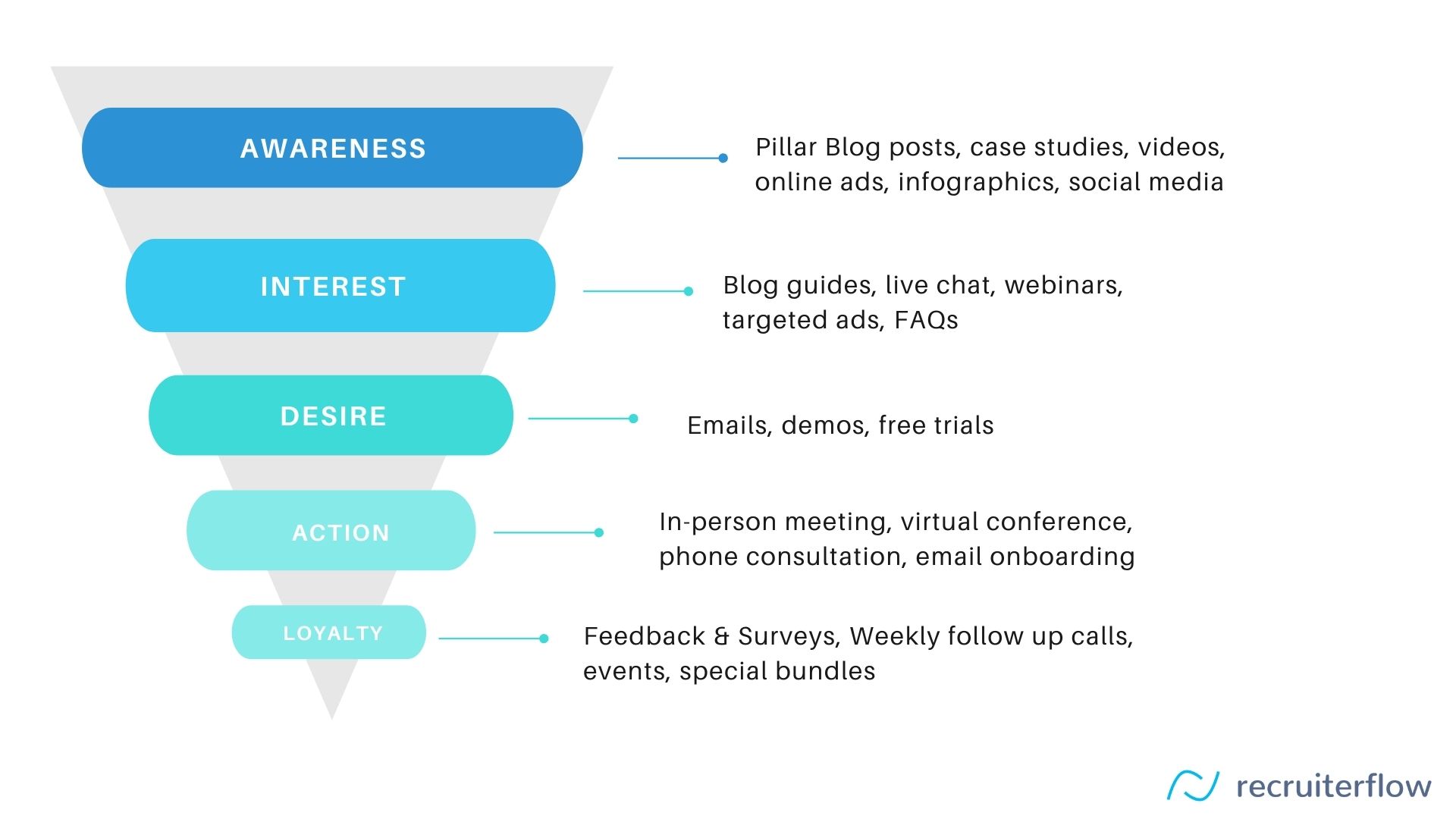 AWARENESS

Pillar Blog posts, case studies, videos, online ads, infographics, social media

INTEREST

Blog guides, live chat, webinars, targeted ads, FAQs

DESIRE

Emails, demos, free trials

ACTION

In-person meeting, virtual conference, phone consultation, email onboarding

LOYALTY

Feedback & Surveys, Weekly follow up calls, events, special bundles

recruiterflow